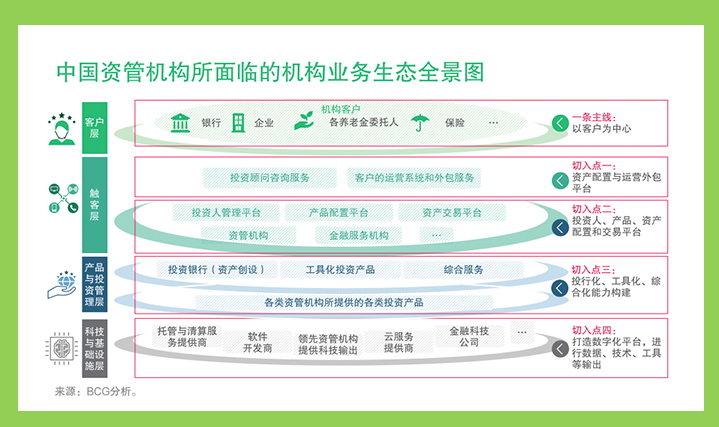 中国资管机构所面临的机构业务生态全景图

客户层

机构客户

银行　企业　各养老金委托人　保险　…

一条主线：
以客户为中心

触客层

投资顾问咨询服务　客户的运营系统和外包服务

切入点一：
资产配置与运营外包平台

投资人管理平台　产品配置平台　资产交易平台

资管机构　金融服务机构　…

切入点二：
投资人、产品、资产配置和交易平台

产品与投资管理层

投资银行（资产创设）　工具化投资产品　综合服务

各类资管机构所提供的各类投资产品

切入点三：
投行化、工具化、综合化能力构建

科技与基础设施层

托管与清算服务提供商　软件开发商　领先资管机构提供科技输出　云服务提供商　金融科技公司　…

切入点四：
打造数字化平台，进行数据、技术、工具等输出

来源：BCG分析。